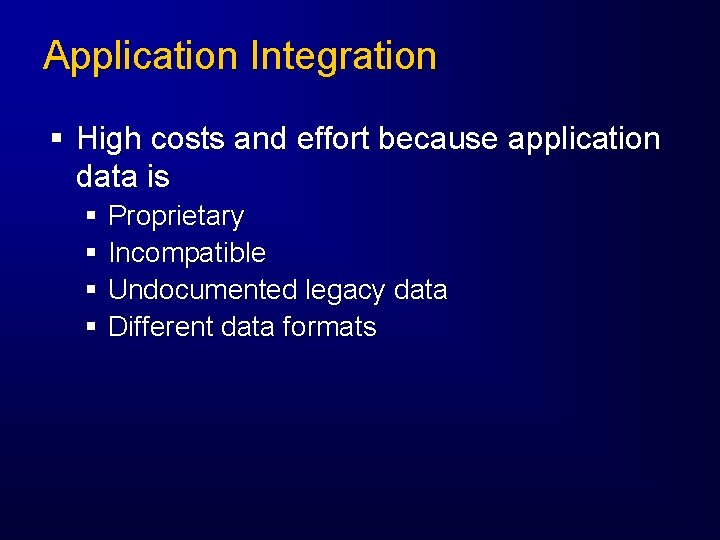 Application Integration

▪ High costs and effort because application data is

▪ Proprietary
▪ Incompatible
▪ Undocumented legacy data
▪ Different data formats